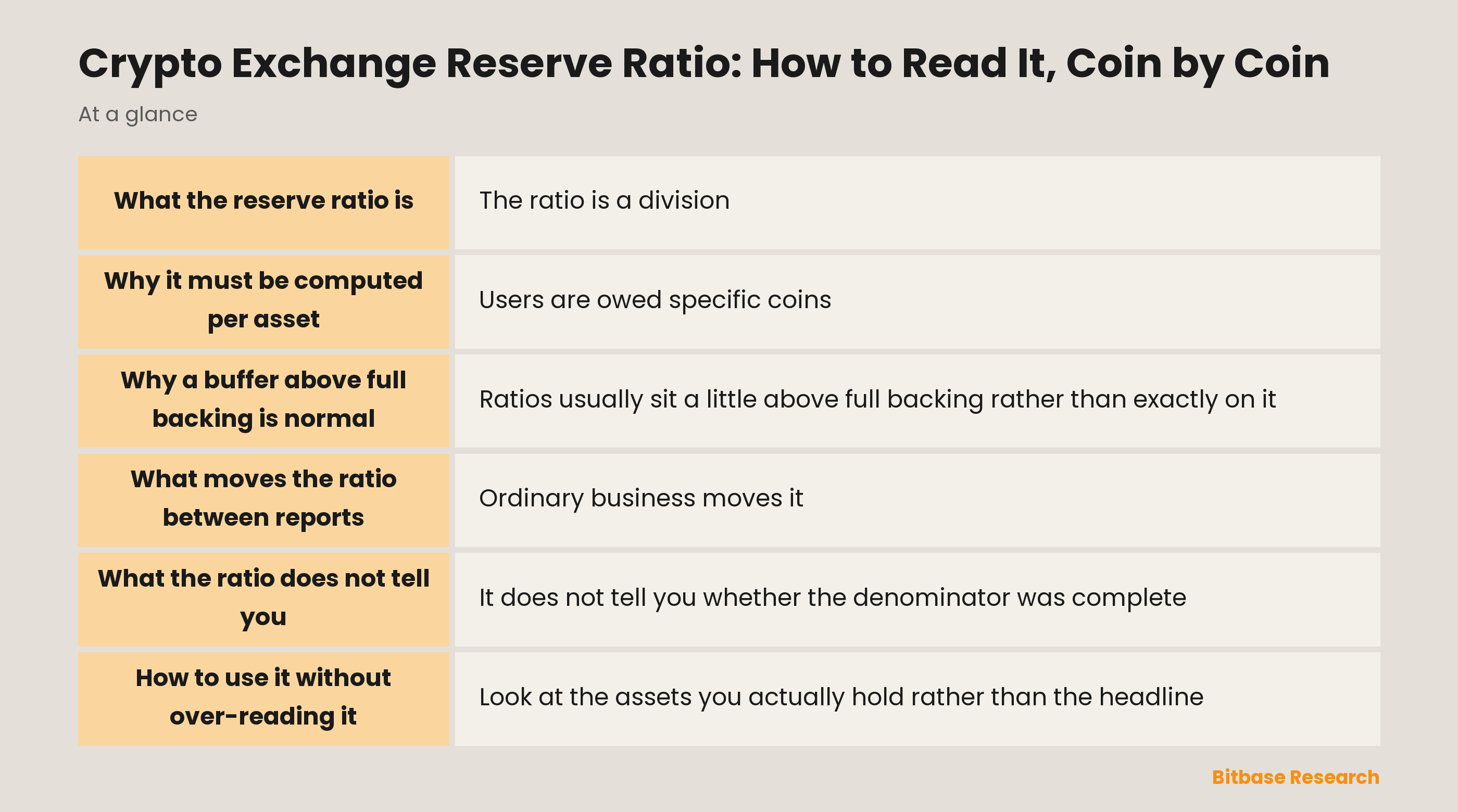 Crypto Exchange Reserve Ratio: How to Read It, Coin by Coin

At a glance

| | |
|---|---|
| What the reserve ratio is | The ratio is a division |
| Why it must be computed per asset | Users are owed specific coins |
| Why a buffer above full backing is normal | Ratios usually sit a little above full backing rather than exactly on it |
| What moves the ratio between reports | Ordinary business moves it |
| What the ratio does not tell you | It does not tell you whether the denominator was complete |
| How to use it without over-reading it | Look at the assets you actually hold rather than the headline |

Bitbase Research